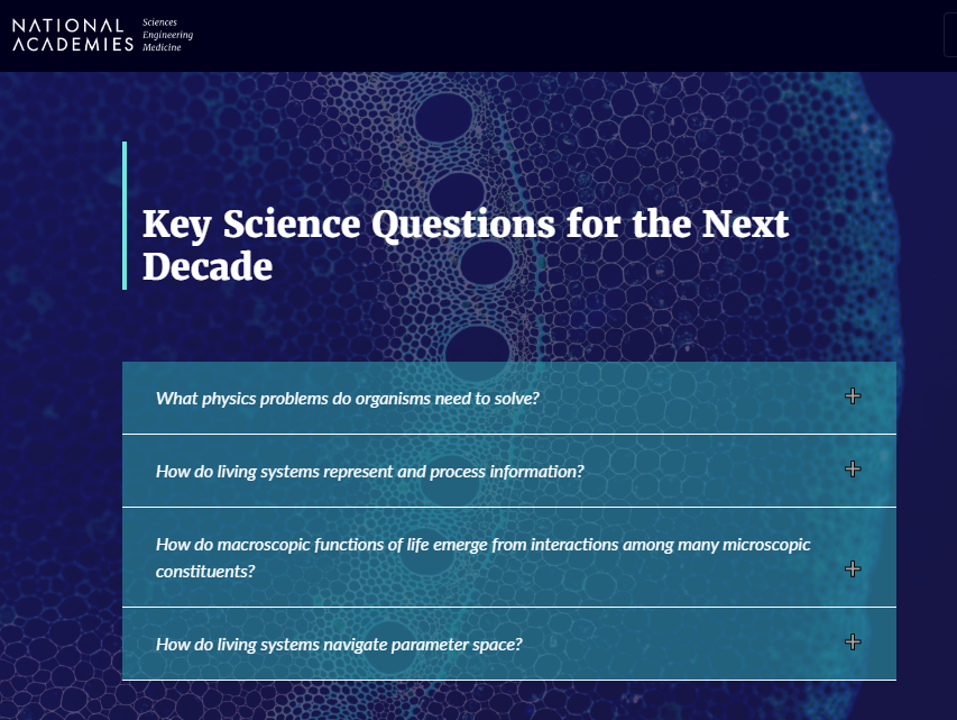 NATIONAL ACADEMIES Sciences Engineering Medicine

Key Science Questions for the Next Decade

What physics problems do organisms need to solve?

How do living systems represent and process information?

How do macroscopic functions of life emerge from interactions among many microscopic constituents?

How do living systems navigate parameter space?